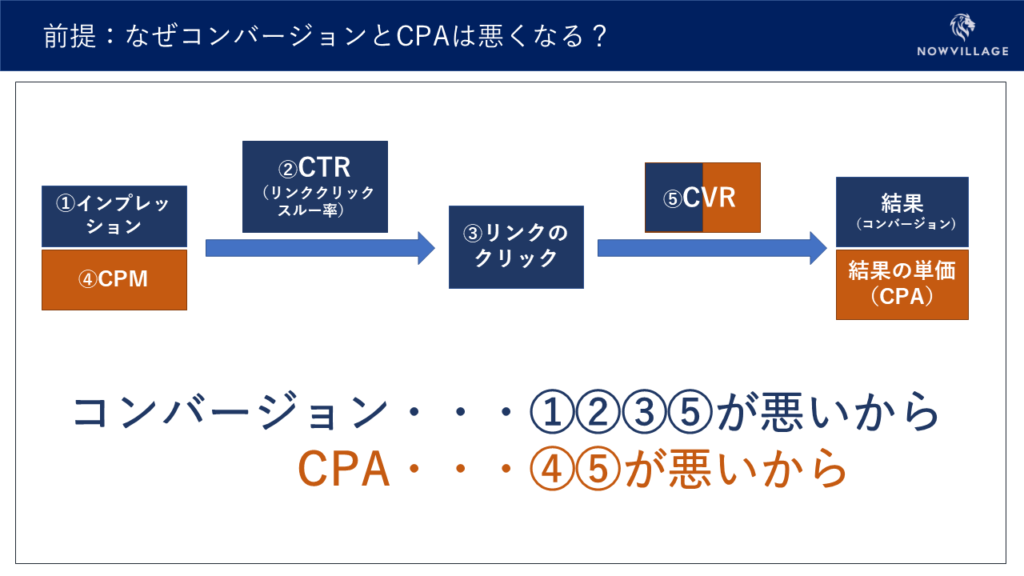 前提：なぜコンバージョンとCPAは悪くなる？

NOWVILLAGE

①インプレッション

④CPM

②CTR
（リンククリックスルー率）

③リンクのクリック

⑤CVR

結果
（コンバージョン）

結果の単価
（CPA）

コンバージョン・・・①②③⑤が悪いから

CPA・・・④⑤が悪いから